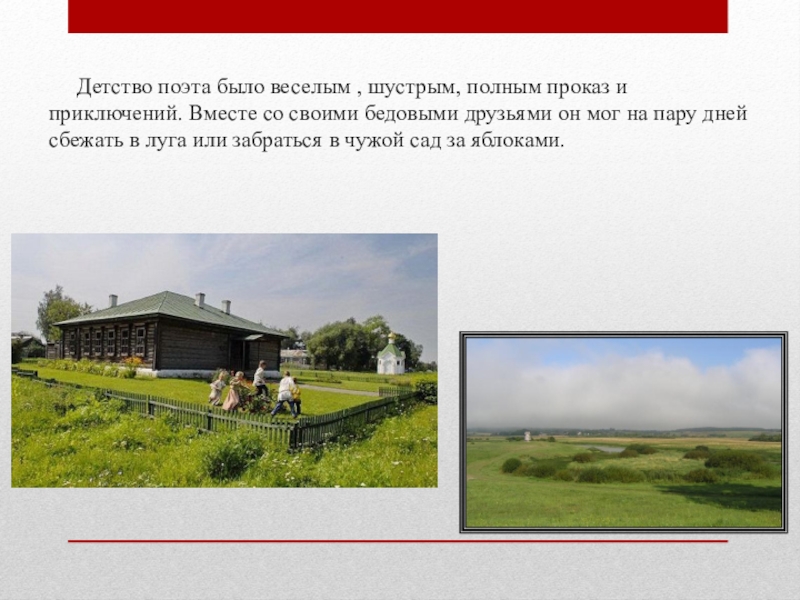 Детство поэта было веселым , шустрым, полным проказ и приключений. Вместе со своими бедовыми друзьями он мог на пару дней сбежать в луга или забраться в чужой сад за яблоками.